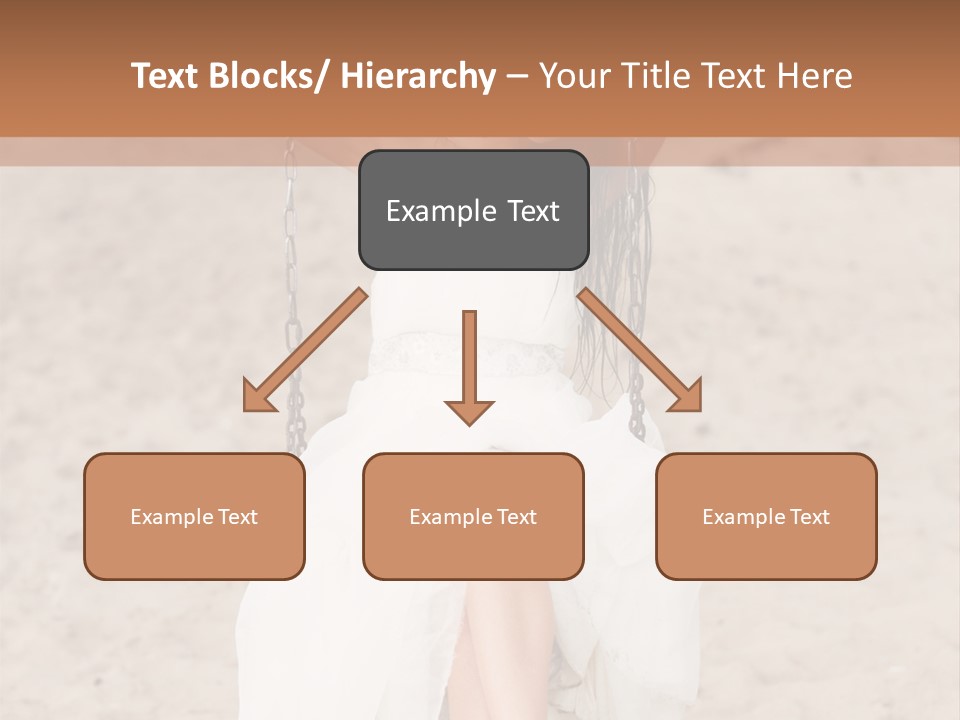 Text Blocks/ Hierarchy – Your Title Text Here

Example Text

Example Text

Example Text

Example Text